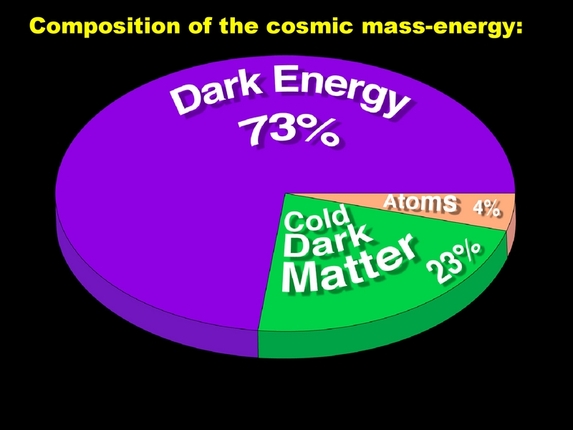 Composition of the cosmic mass-energy:

Dark Energy
73%

Atoms 4%

Cold
Dark
Matter
23%